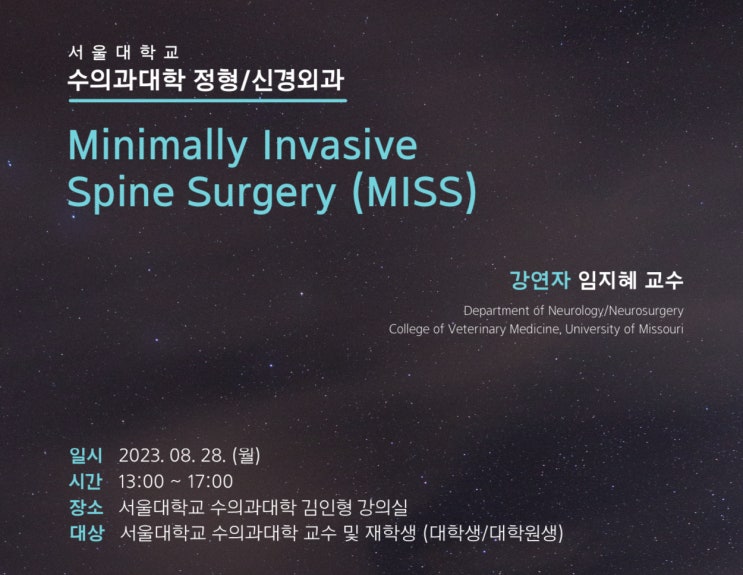 서울대학교
수의과대학 정형/신경외과

Minimally Invasive Spine Surgery (MISS)

강연자 임지혜 교수
Department of Neurology/Neurosurgery
College of Veterinary Medicine, University of Missouri

일시 2023. 08. 28. (월)
시간 13:00 ~ 17:00
장소 서울대학교 수의과대학 김인형 강의실
대상 서울대학교 수의과대학 교수 및 재학생 (대학생/대학원생)